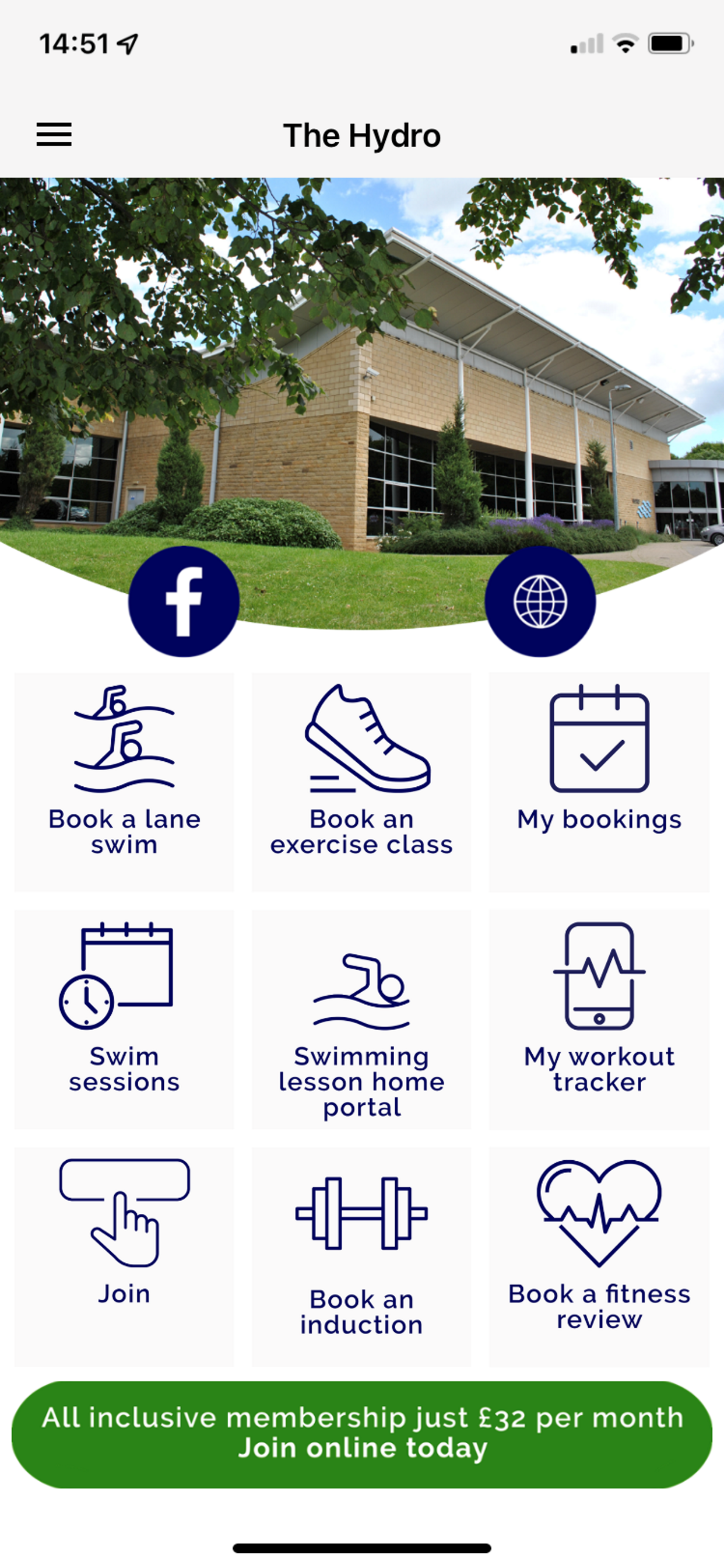 14:51

The Hydro

Book a lane swim

Book an exercise class

My bookings

Swim sessions

Swimming lesson home portal

My workout tracker

Join

Book an induction

Book a fitness review

All inclusive membership just £32 per month
Join online today